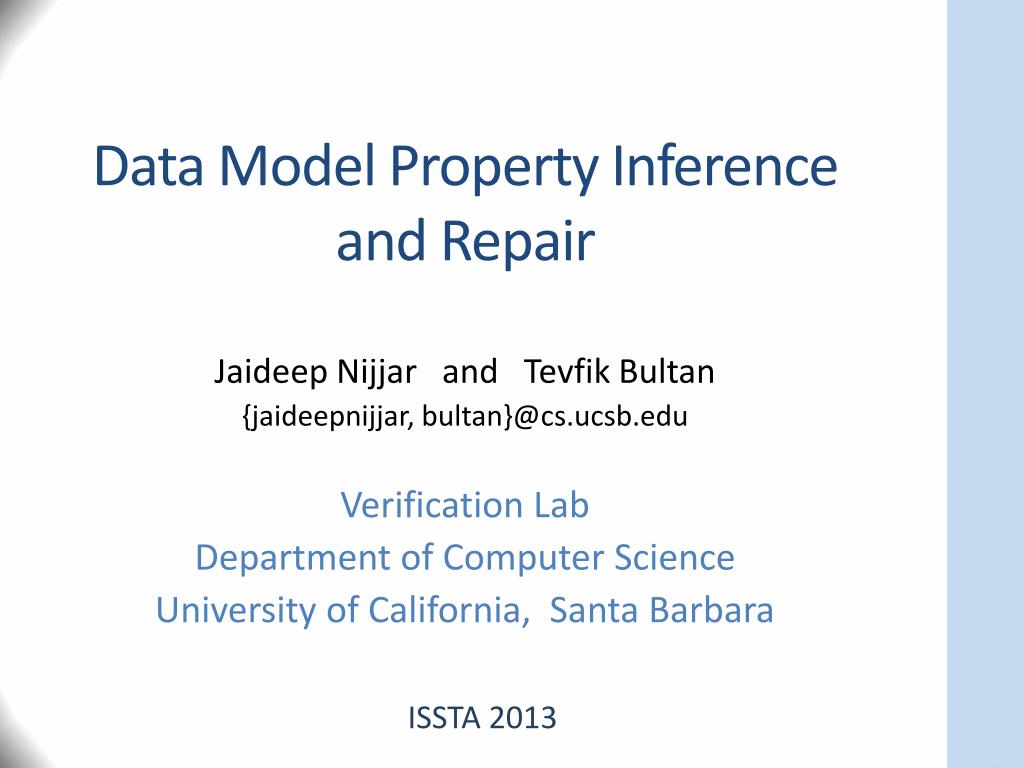 Data Model Property Inference and Repair

Jaideep Nijjar and Tevfik Bultan
{jaideepnijjar, bultan}@cs.ucsb.edu

Verification Lab
Department of Computer Science
University of California, Santa Barbara

ISSTA 2013